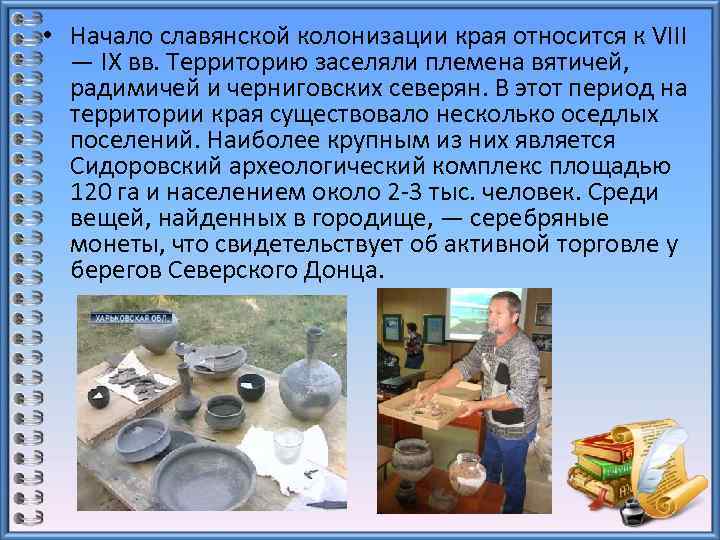 • Начало славянской колонизации края относится к VIII — IX вв. Территорию заселяли племена вятичей, радимичей и черниговских северян. В этот период на территории края существовало несколько оседлых поселений. Наиболее крупным из них является Сидоровский археологический комплекс площадью 120 га и населением около 2-3 тыс. человек. Среди вещей, найденных в городище, — серебряные монеты, что свидетельствует об активной торговле у берегов Северского Донца.

ХАРЬКОВСКАЯ ОБЛ.